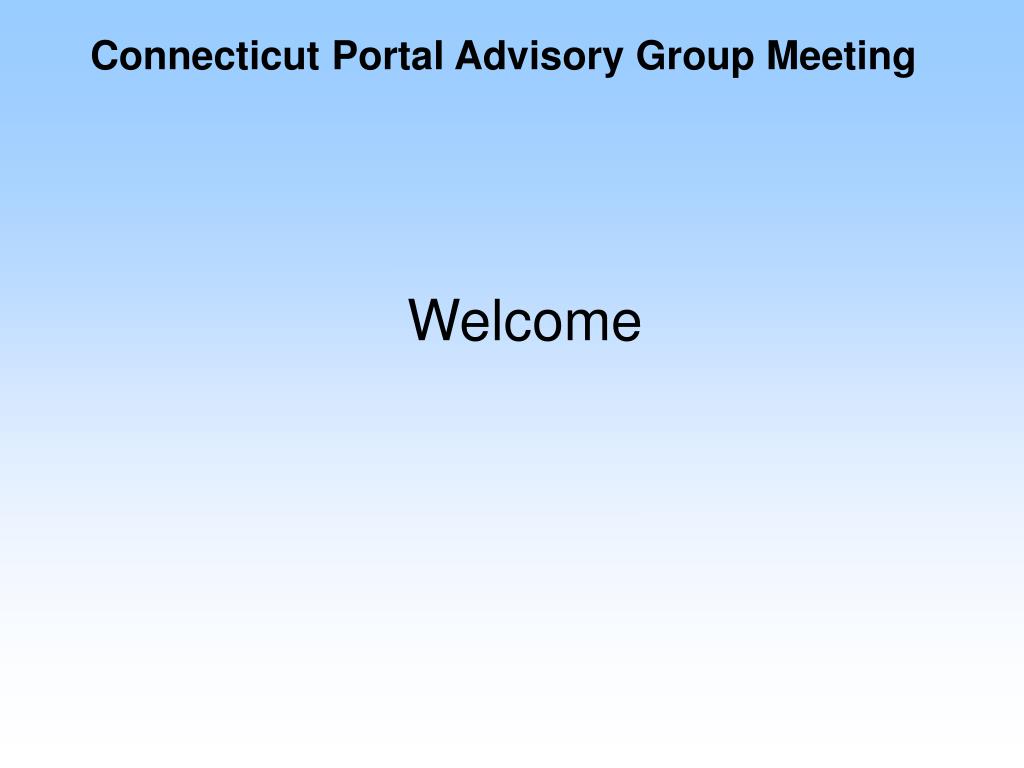 Connecticut Portal Advisory Group Meeting

Welcome